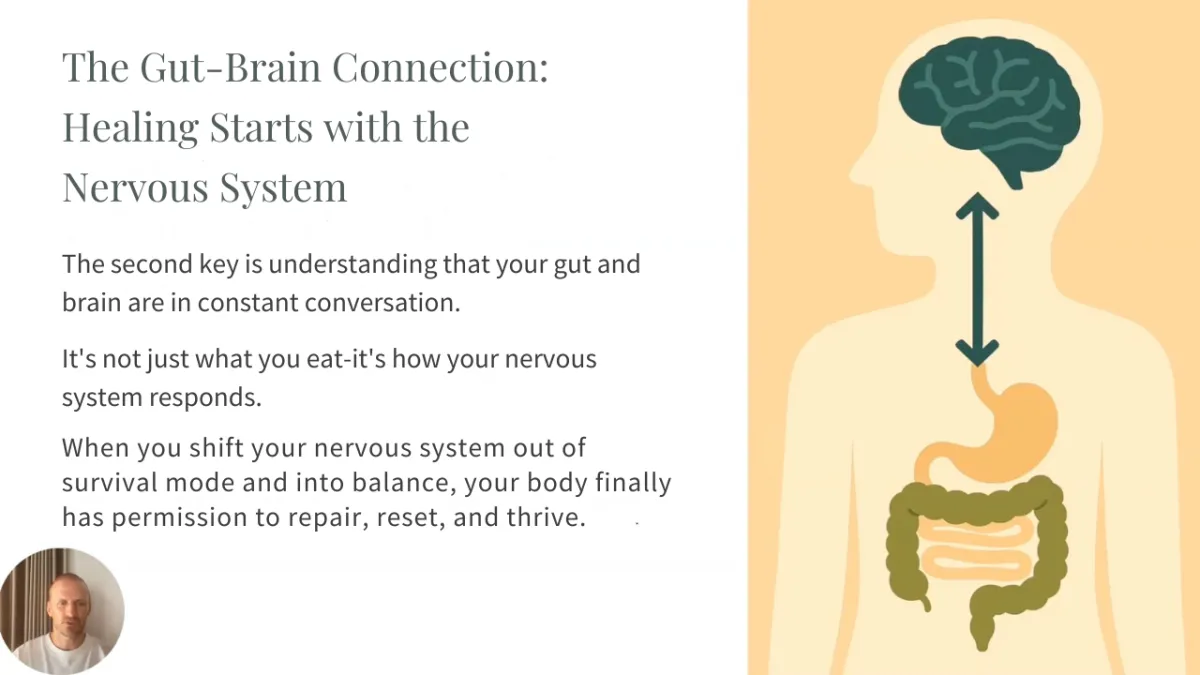 The Gut-Brain Connection: Healing Starts with the Nervous System

The second key is understanding that your gut and brain are in constant conversation.

It's not just what you eat-it's how your nervous system responds.

When you shift your nervous system out of survival mode and into balance, your body finally has permission to repair, reset, and thrive.